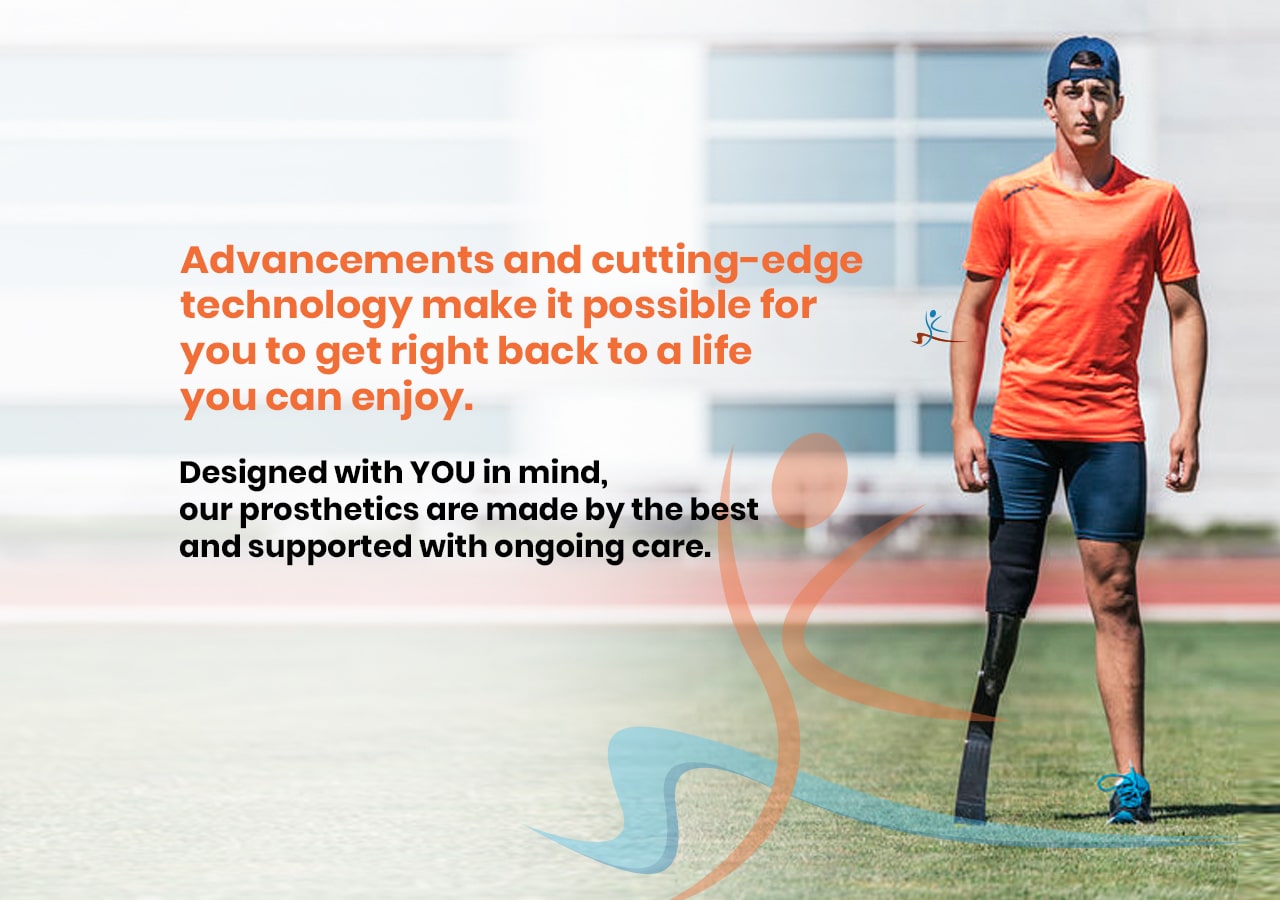 Advancements and cutting-edge technology make it possible for you to get right back to a life you can enjoy.

Designed with YOU in mind, our prosthetics are made by the best and supported with ongoing care.